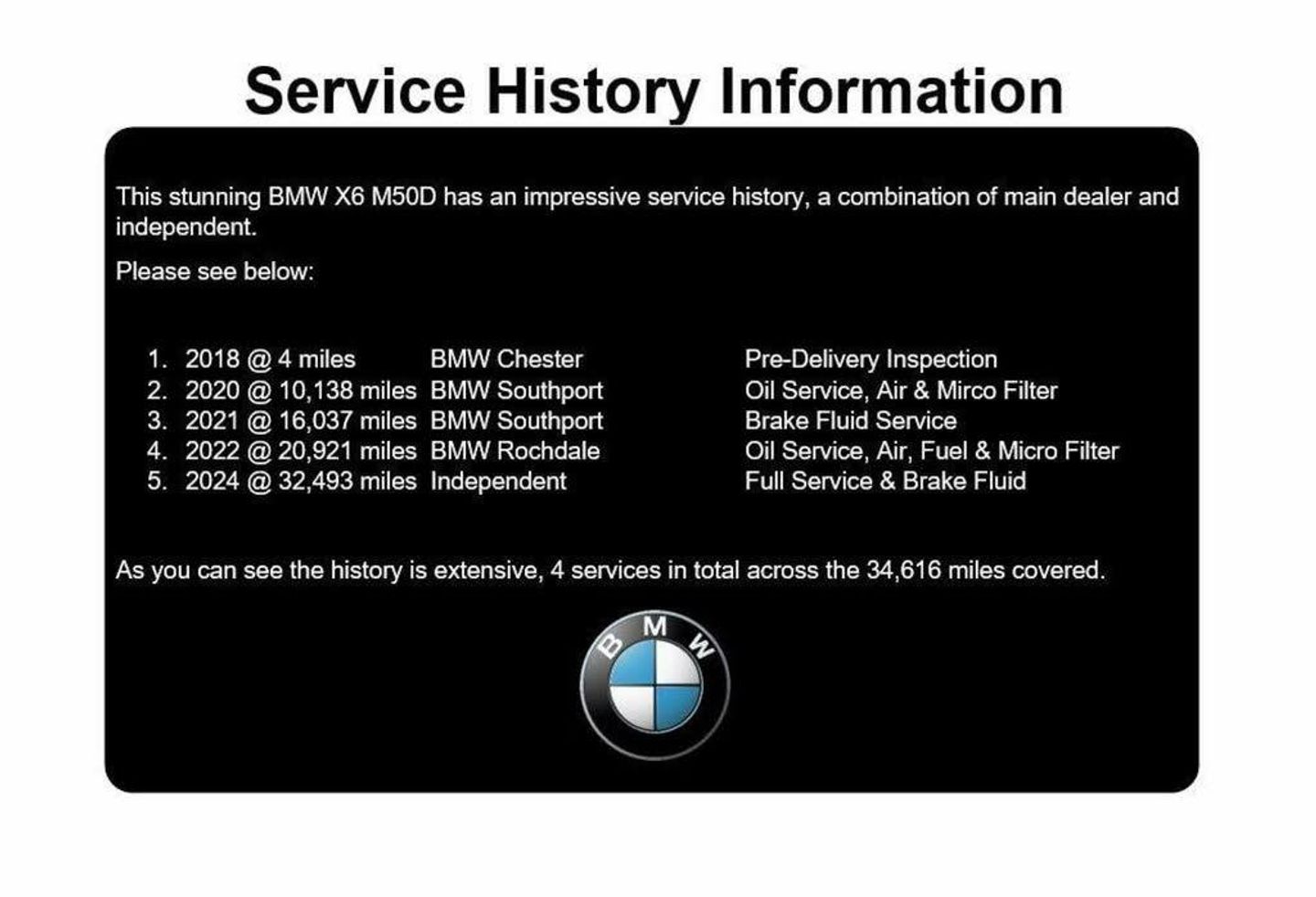 Service History Information

This stunning BMW X6 M50D has an impressive service history, a combination of main dealer and independent.

Please see below:

1. 2018 @ 4 miles BMW Chester Pre-Delivery Inspection
2. 2020 @ 10,138 miles BMW Southport Oil Service, Air & Mirco Filter
3. 2021 @ 16,037 miles BMW Southport Brake Fluid Service
4. 2022 @ 20,921 miles BMW Rochdale Oil Service, Air, Fuel & Micro Filter
5. 2024 @ 32,493 miles Independent Full Service & Brake Fluid

As you can see the history is extensive, 4 services in total across the 34,616 miles covered.

BMW